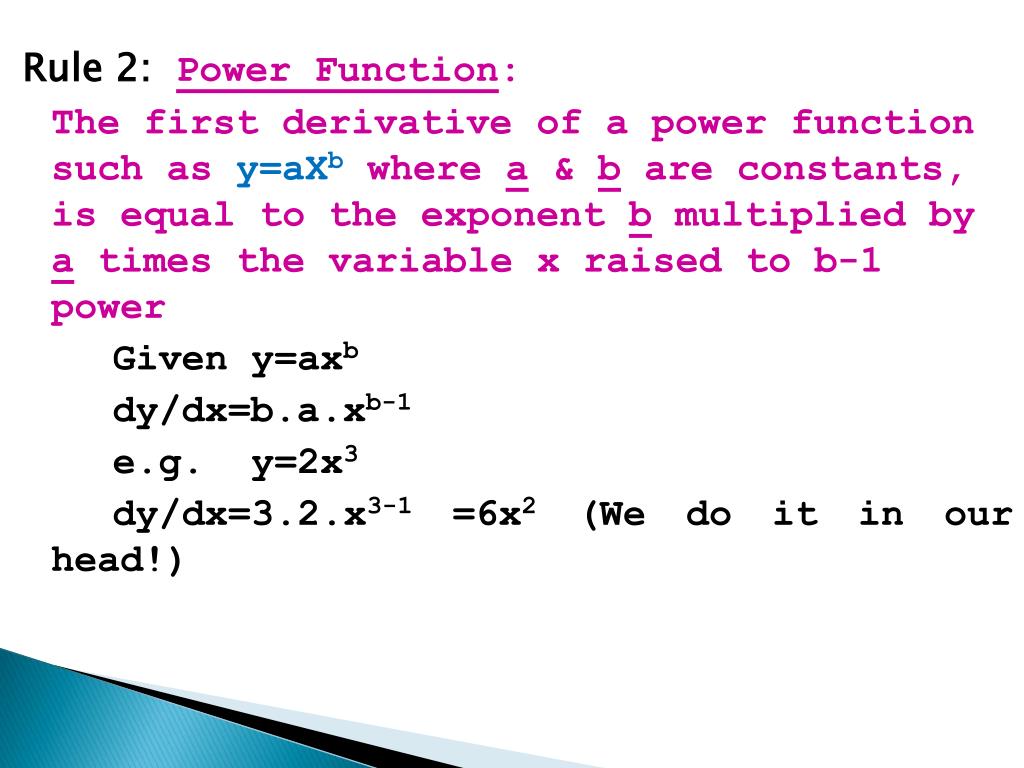 Rule 2: Power Function:

The first derivative of a power function such as $y=aX^b$ where a & b are constants, is equal to the exponent b multiplied by a times the variable x raised to b-1 power

Given $y=ax^b$

$dy/dx=b.a.x^{b-1}$

e.g. $y=2x^3$

$dy/dx=3.2.x^{3-1}$ $=6x^2$ (We do it in our head!)